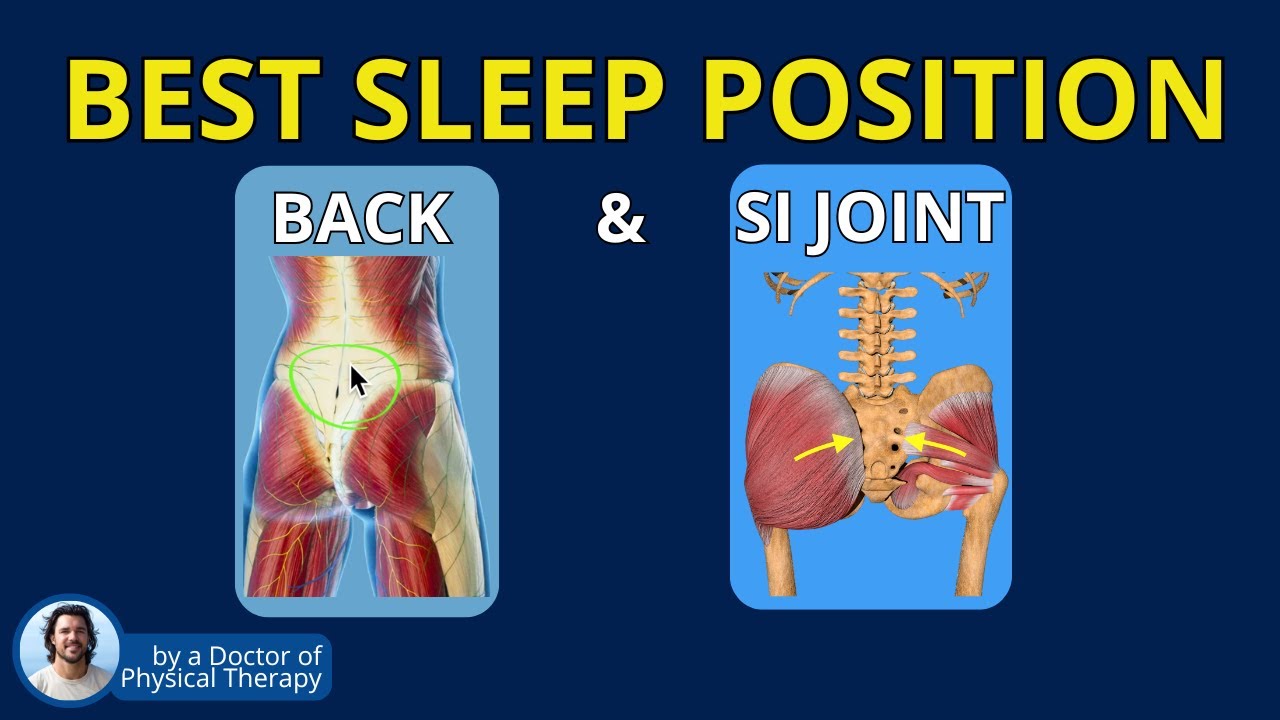 BEST SLEEP POSITION

BACK & SI JOINT

by a Doctor of Physical Therapy